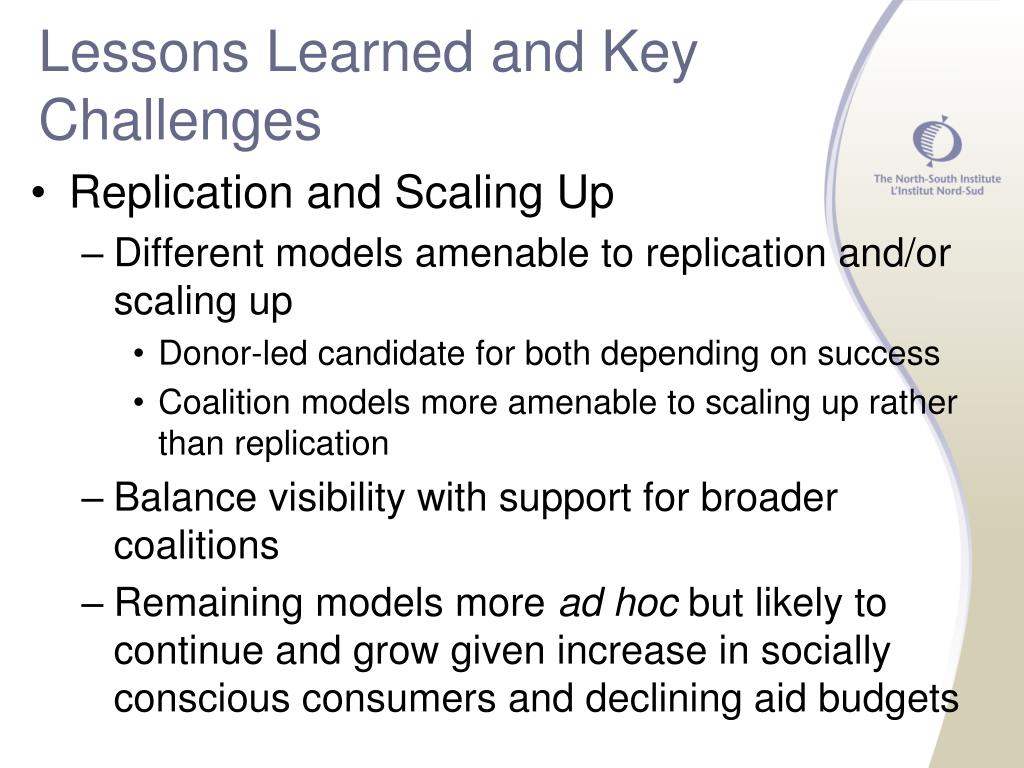 Lessons Learned and Key Challenges

The North-South Institute
L'Institut Nord-Sud

• Replication and Scaling Up
– Different models amenable to replication and/or scaling up
• Donor-led candidate for both depending on success
• Coalition models more amenable to scaling up rather than replication
– Balance visibility with support for broader coalitions
– Remaining models more ad hoc but likely to continue and grow given increase in socially conscious consumers and declining aid budgets